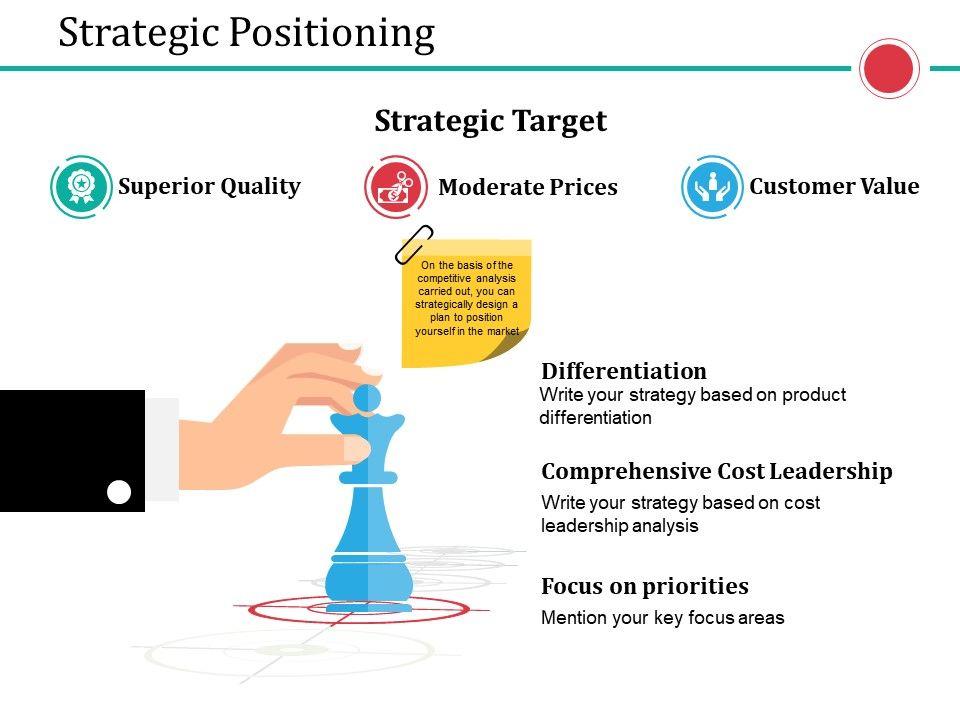 Strategic Positioning

Strategic Target

Superior Quality

Moderate Prices

Customer Value

On the basis of the competitive analysis carried out, you can strategically design a plan to position yourself in the market

Differentiation
Write your strategy based on product differentiation

Comprehensive Cost Leadership
Write your strategy based on cost leadership analysis

Focus on priorities
Mention your key focus areas